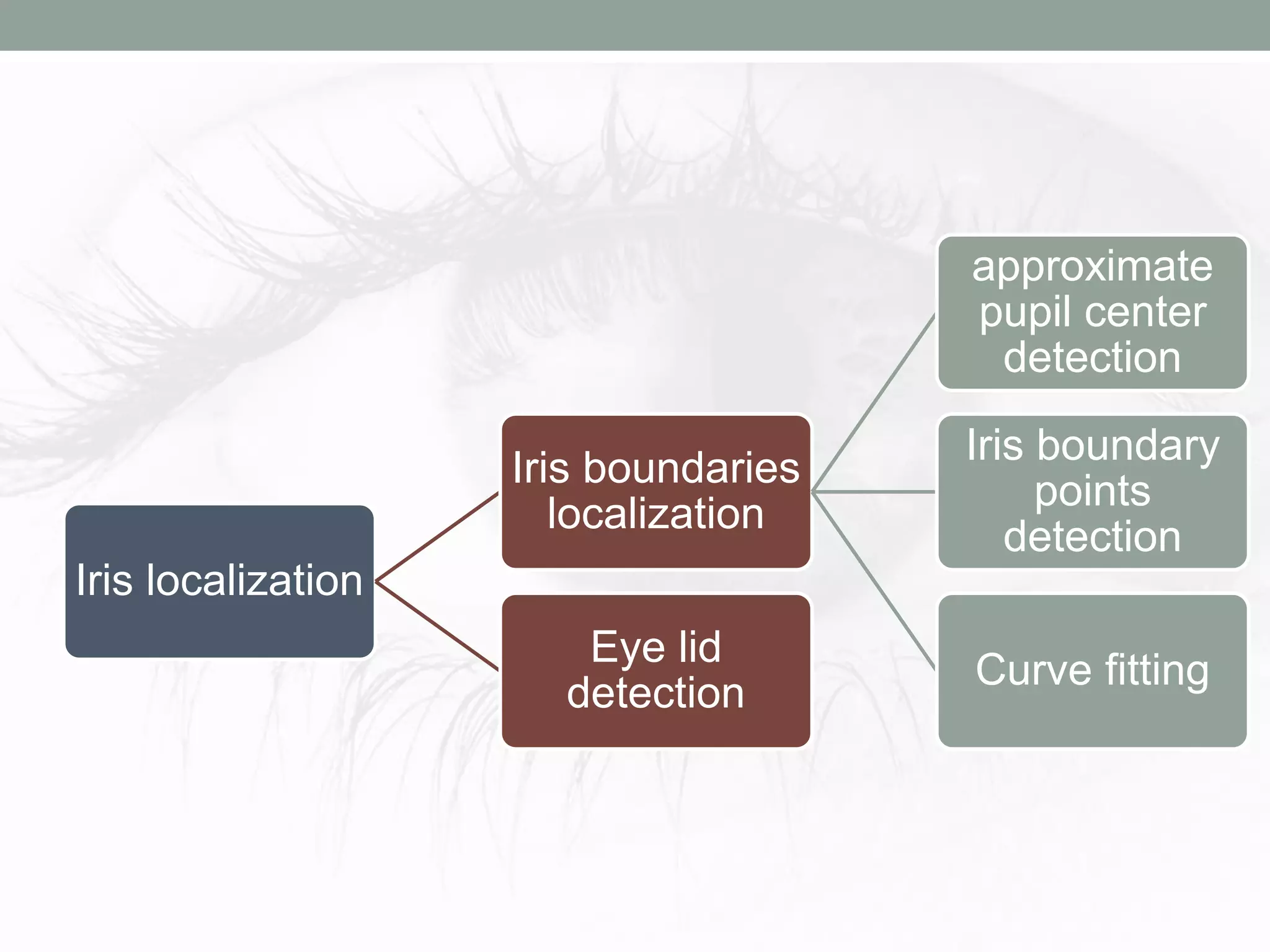 Iris localization

Iris boundaries localization

Eye lid detection

approximate pupil center detection

Iris boundary points detection

Curve fitting